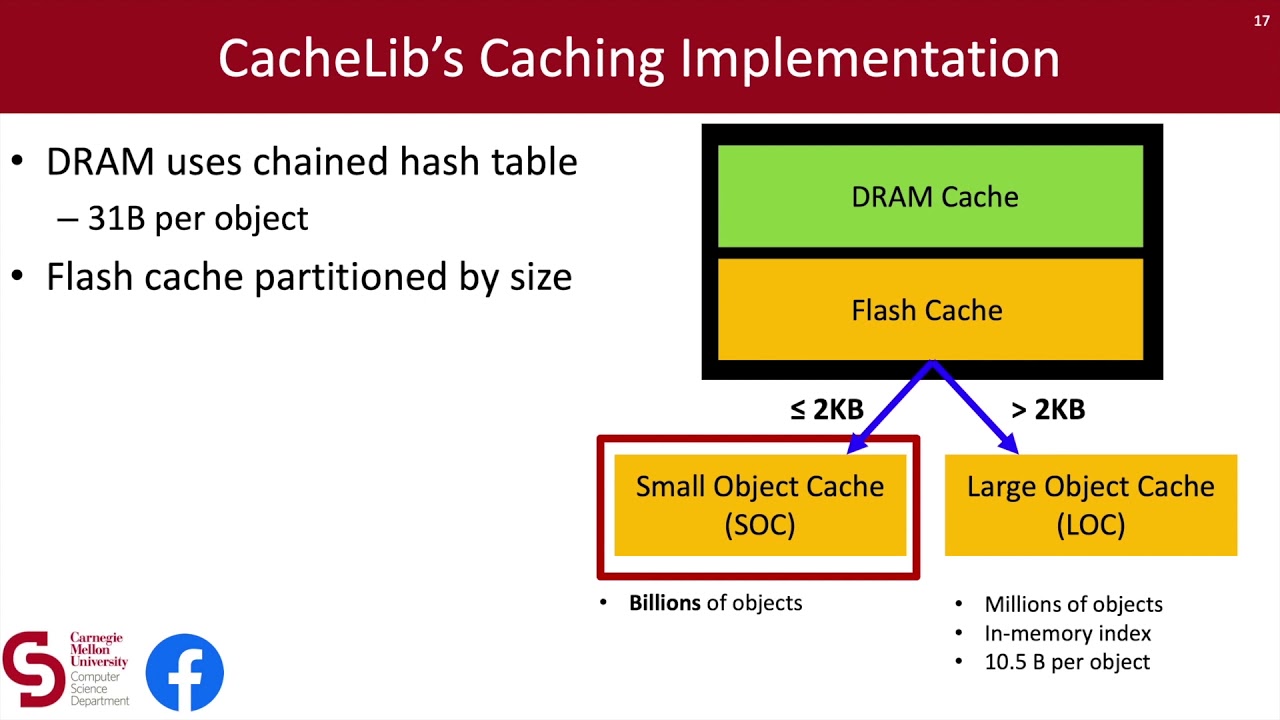 17

CacheLib's Caching Implementation

• DRAM uses chained hash table
– 31B per object
• Flash cache partitioned by size

DRAM Cache

Flash Cache

≤ 2KB

> 2KB

Small Object Cache (SOC)

Large Object Cache (LOC)

• **Billions** of objects

• Millions of objects
• In-memory index
• 10.5 B per object

Carnegie Mellon University Computer Science Department